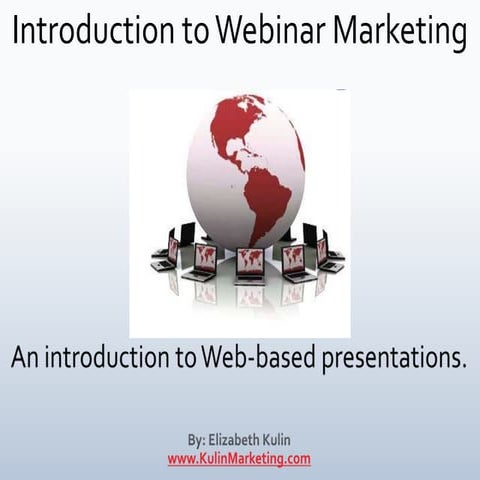 Introduction to Webinar Marketing

An introduction to Web-based presentations.

By: Elizabeth Kulin
www.KulinMarketing.com